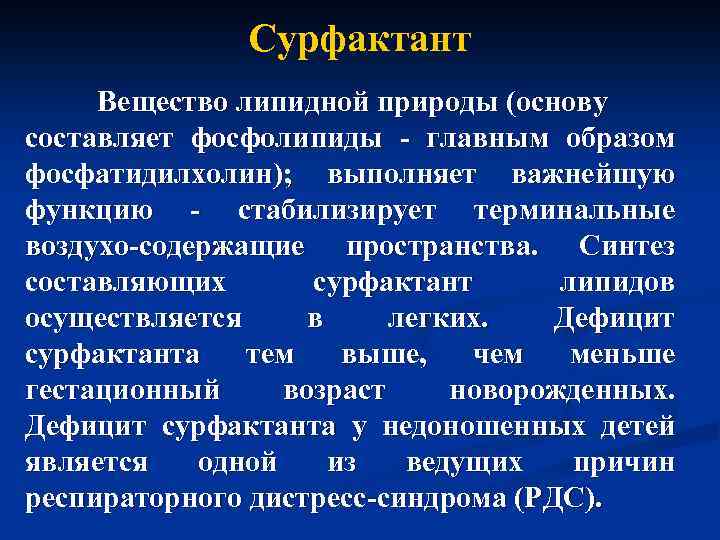 Сурфактант

Вещество липидной природы (основу составляет фосфолипиды - главным образом фосфатидилхолин); выполняет важнейшую функцию - стабилизирует терминальные воздухо-содержащие пространства. Синтез составляющих сурфактант липидов осуществляется в легких. Дефицит сурфактанта тем выше, чем меньше гестационный возраст новорожденных. Дефицит сурфактанта у недоношенных детей является одной из ведущих причин респираторного дистресс-синдрома (РДС).